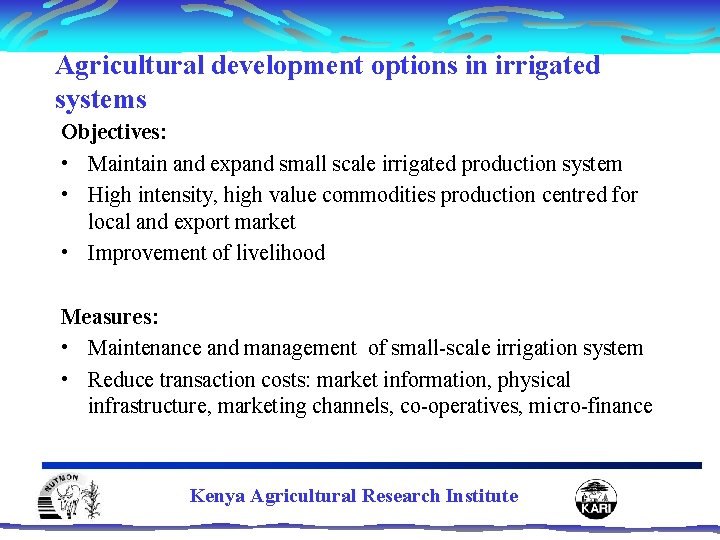 Agricultural development options in irrigated systems

Objectives:

• Maintain and expand small scale irrigated production system
• High intensity, high value commodities production centred for local and export market
• Improvement of livelihood

Measures:

• Maintenance and management of small-scale irrigation system
• Reduce transaction costs: market information, physical infrastructure, marketing channels, co-operatives, micro-finance

NUTMON

Kenya Agricultural Research Institute

KARI